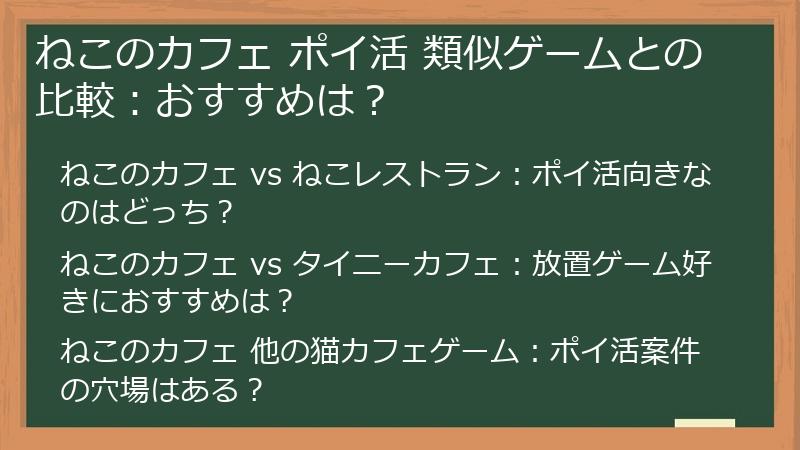 ねこのカフェ ポイ活 類似ゲームとの比較：おすすめは？

ねこのカフェ vs ねこレストラン：ポイ活向きなのはどっち？

ねこのカフェ vs タイニーカフェ：放置ゲーム好きにおすすめは？

ねこのカフェ 他の猫カフェゲーム：ポイ活案件の穴場はある？